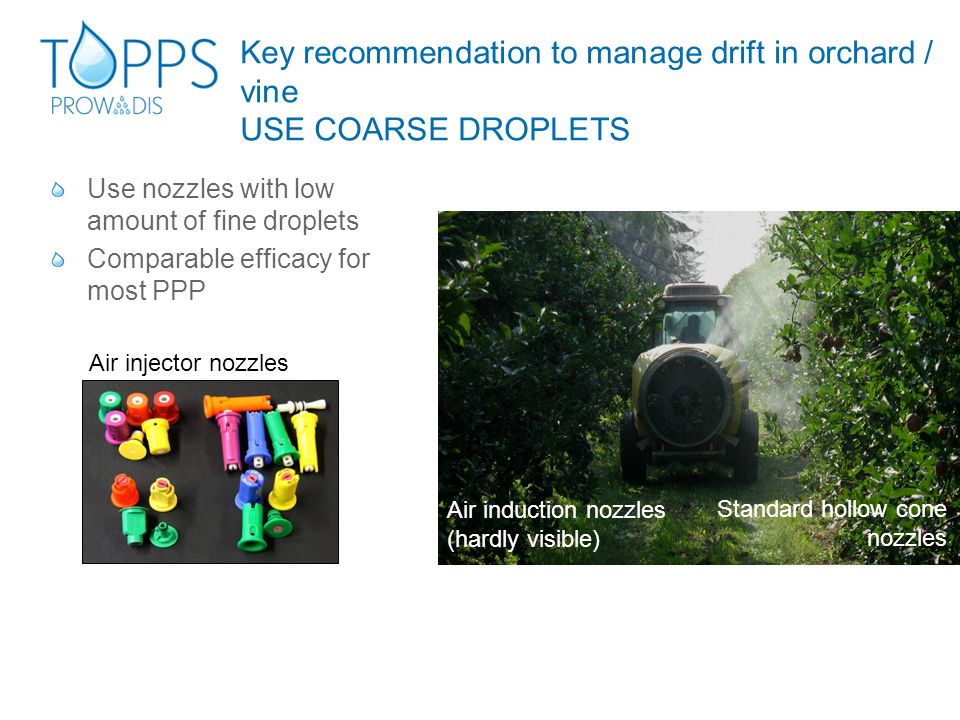 TOPPS
PROWADIS

Key recommendation to manage drift in orchard / vine
USE COARSE DROPLETS

Use nozzles with low amount of fine droplets

Comparable efficacy for most PPP

Air injector nozzles

Air induction nozzles (hardly visible)

Standard hollow cone nozzles